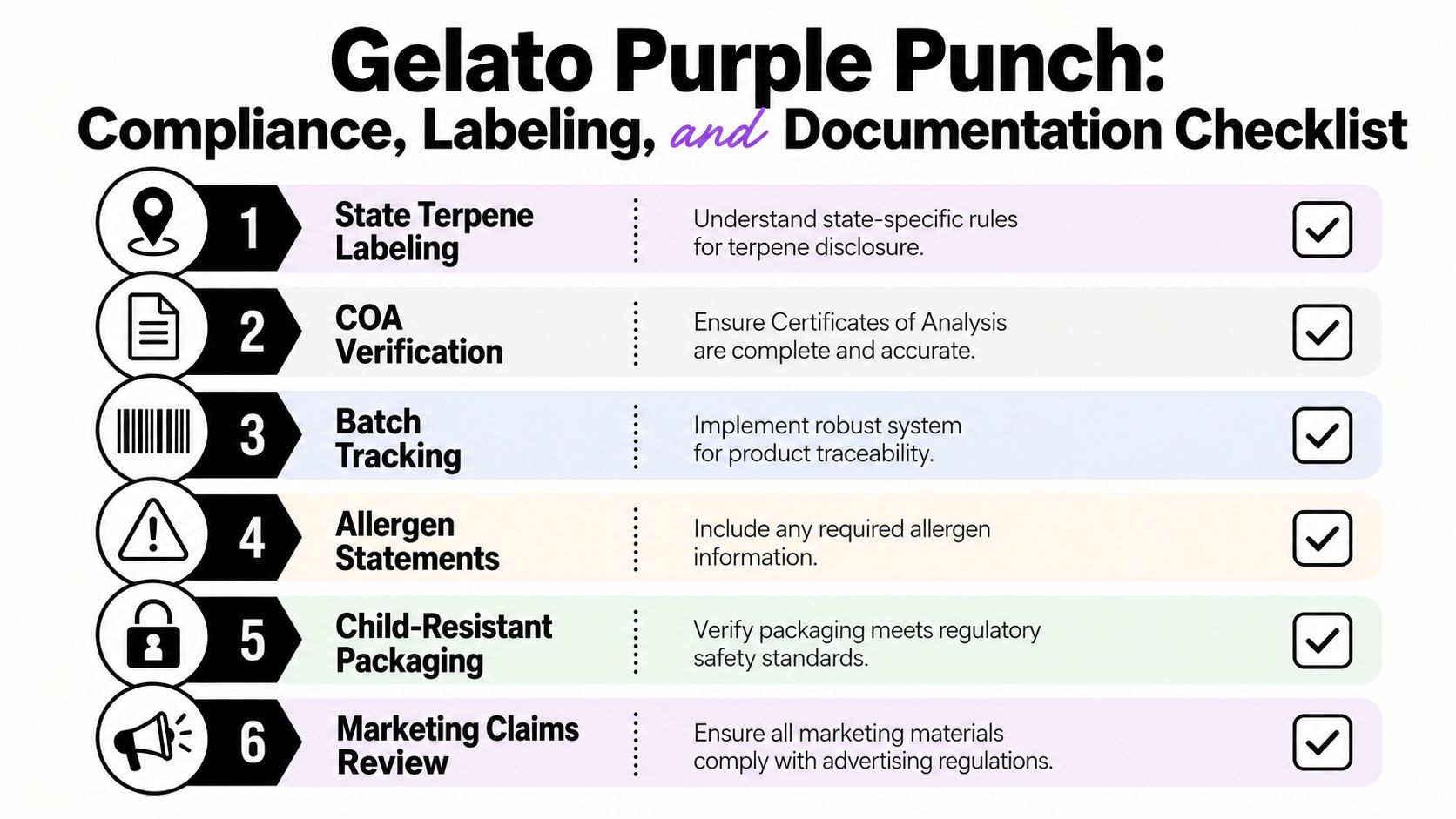 Gelato Purple Punch:
Compliance, Labeling, and Documentation Checklist

1 State Terpene Labeling
Understand state-specific rules for terpene disclosure.

2 COA Verification
Ensure Certificates of Analysis are complete and accurate.

3 Batch Tracking
Implement robust system for product traceability.

4 Allergen Statements
Include any required allergen information.

5 Child-Resistant Packaging
Verify packaging meets regulatory safety standards.

6 Marketing Claims Review
Ensure all marketing materials comply with advertising regulations.